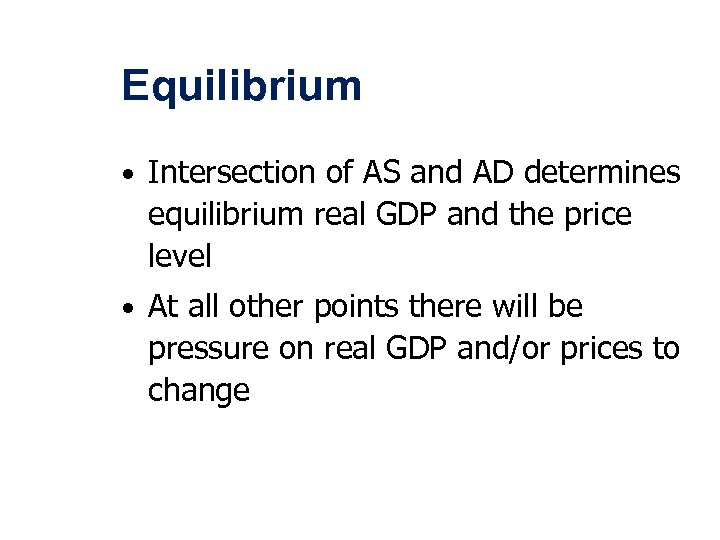 Equilibrium

• Intersection of AS and AD determines equilibrium real GDP and the price level

• At all other points there will be pressure on real GDP and/or prices to change